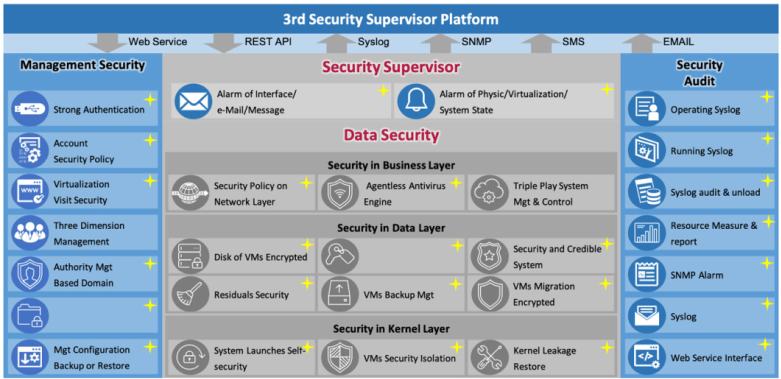 3rd Security Supervisor Platform

Web Service REST API Syslog SNMP SMS EMAIL

Management Security

Strong Authentication

Account Security Policy

Virtualization Visit Security

Three Dimension Management

Authority Mgt Based Domain

Mgt Configuration Backup or Restore

Security Supervisor

Alarm of Interface/ e-Mail/Message

Alarm of Physic/Virtualization/ System State

Data Security

Security in Business Layer

Security Policy on Network Layer

Agentless Antivirus Engine

Triple Play System Mgt & Control

Security in Data Layer

Disk of VMs Encrypted

Security and Credible System

Residuals Security

VMs Backup Mgt

VMs Migration Encrypted

Security in Kernel Layer

System Launches Self-security

VMs Security Isolation

Kernel Leakage Restore

Security Audit

Operating Syslog

Running Syslog

Syslog audit & unload

Resource Measure & report

SNMP Alarm

Syslog

Web Service Interface